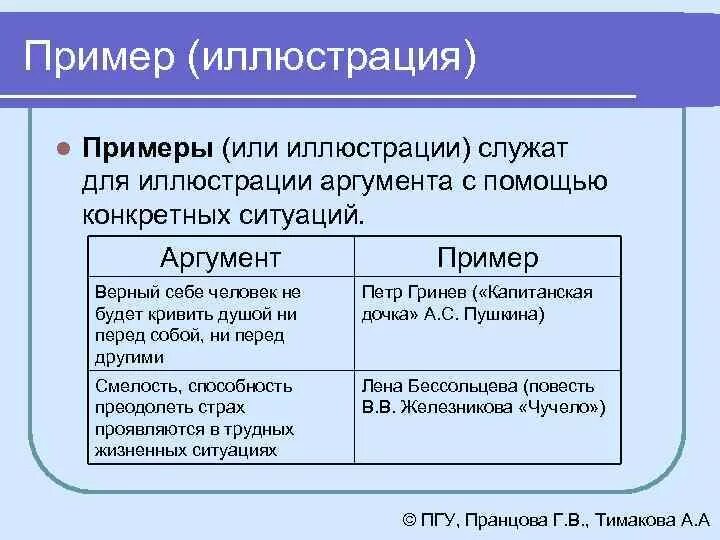 Пример (иллюстрация)

Примеры (или иллюстрации) служат для иллюстрации аргумента с помощью конкретных ситуаций.

| Аргумент | Пример |
|---|---|
| Верный себе человек не будет кривить душой ни перед собой, ни перед другими | Петр Гринев («Капитанская дочка» А.С. Пушкина) |
| Смелость, способность преодолеть страх проявляются в трудных жизненных ситуациях | Лена Бессольцева (повесть В.В. Железникова «Чучело») |

© ПГУ, Пранцова Г.В., Тимакова А.А